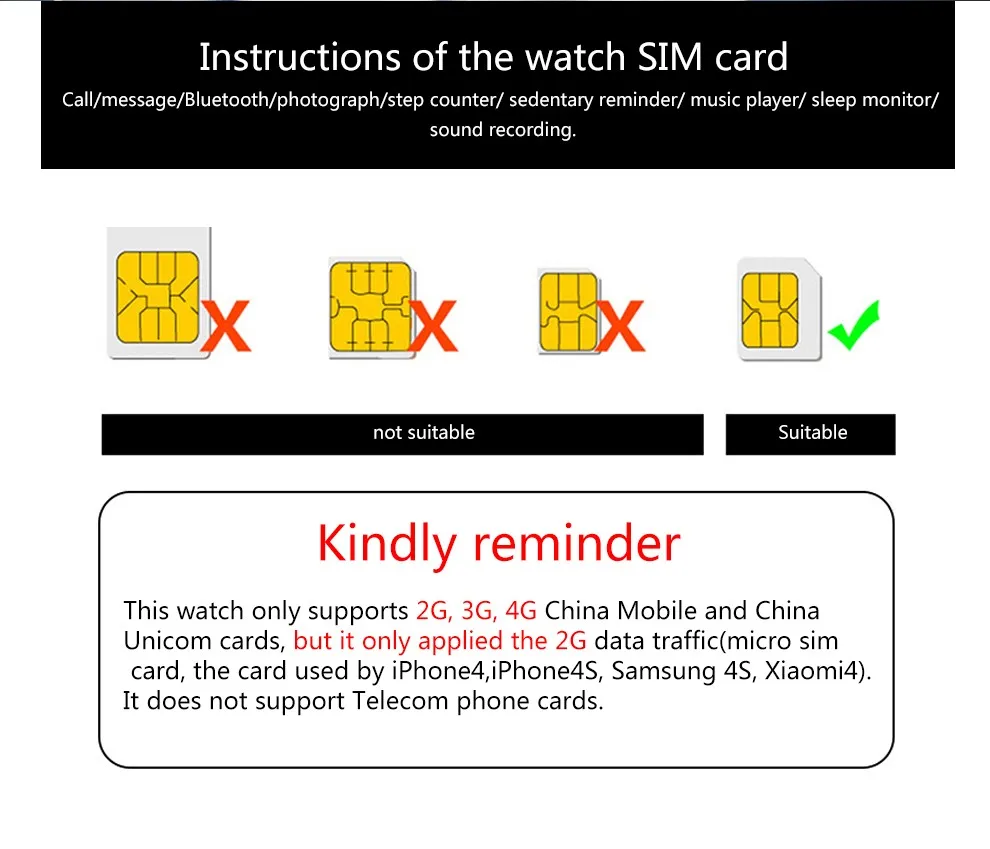 Instructions of the watch SIM card

Call/message/Bluetooth/photograph/step counter/ sedentary reminder/ music player/ sleep monitor/ sound recording.

not suitable

Suitable

Kindly reminder

This watch only supports 2G, 3G, 4G China Mobile and China Unicom cards, but it only applied the 2G data traffic(micro sim card, the card used by iPhone4,iPhone4S, Samsung 4S, Xiaomi4). It does not support Telecom phone cards.